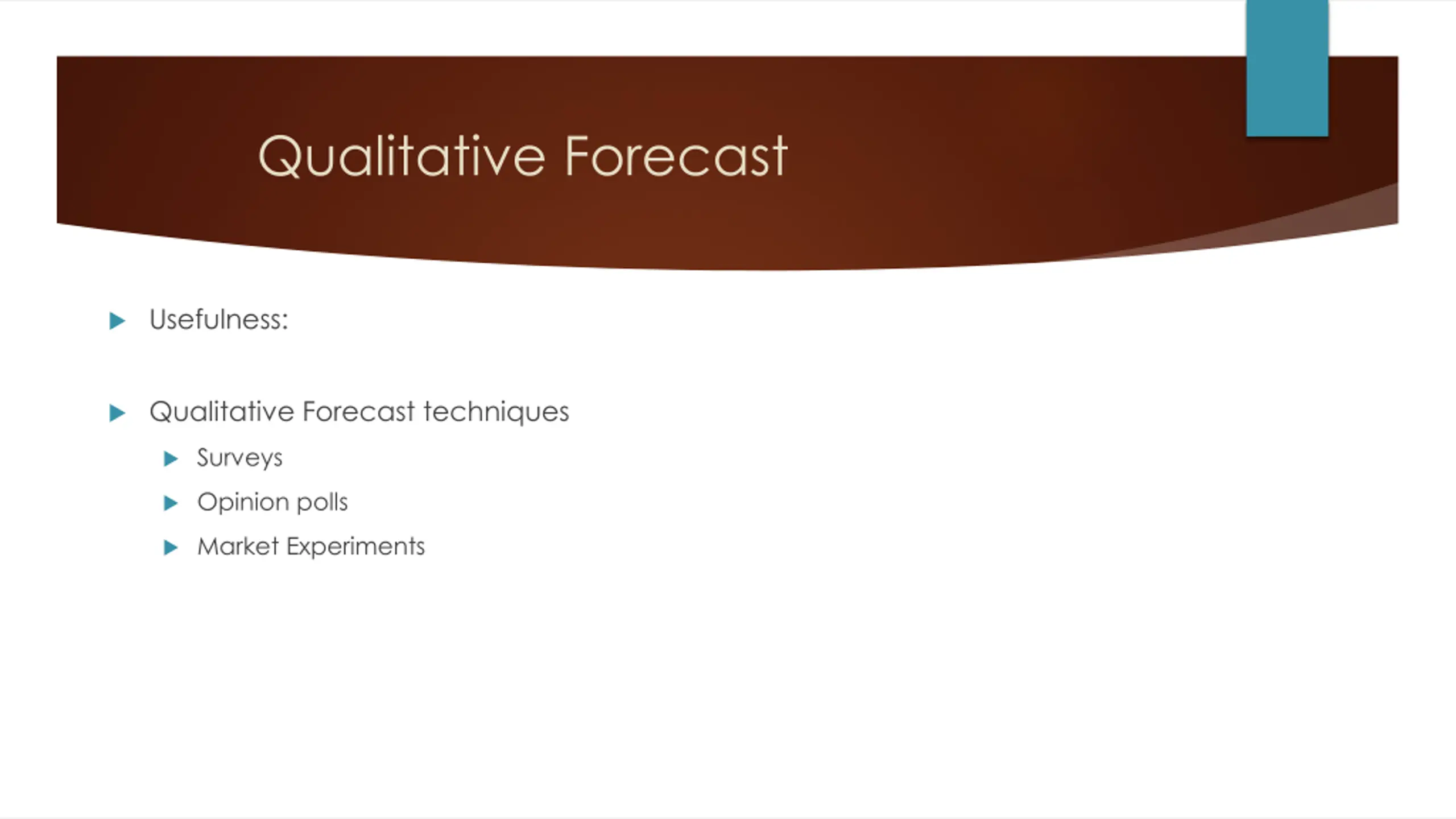 Qualitative Forecast

Usefulness:

Qualitative Forecast techniques

Surveys

Opinion polls

Market Experiments